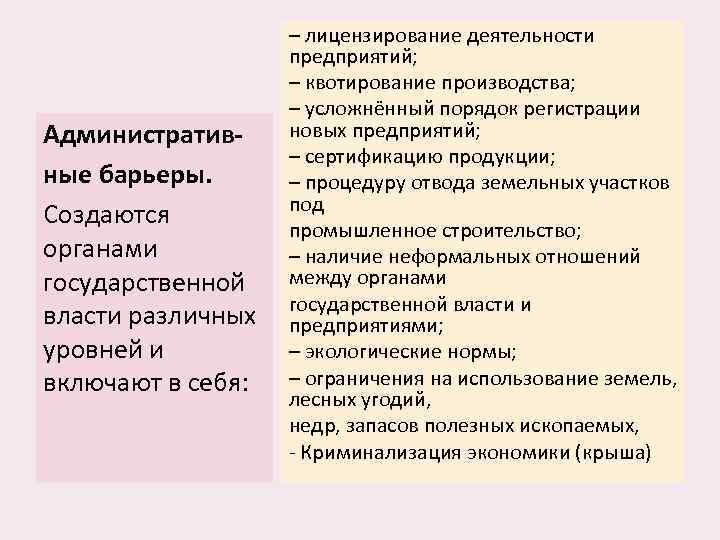 Административные барьеры.

Создаются органами государственной власти различных уровней и включают в себя:

– лицензирование деятельности предприятий;
– квотирование производства;
– усложнённый порядок регистрации новых предприятий;
– сертификацию продукции;
– процедуру отвода земельных участков под
промышленное строительство;
– наличие неформальных отношений между органами
государственной власти и предприятиями;
– экологические нормы;
– ограничения на использование земель, лесных угодий,
недр, запасов полезных ископаемых,
- Криминализация экономики (крыша)